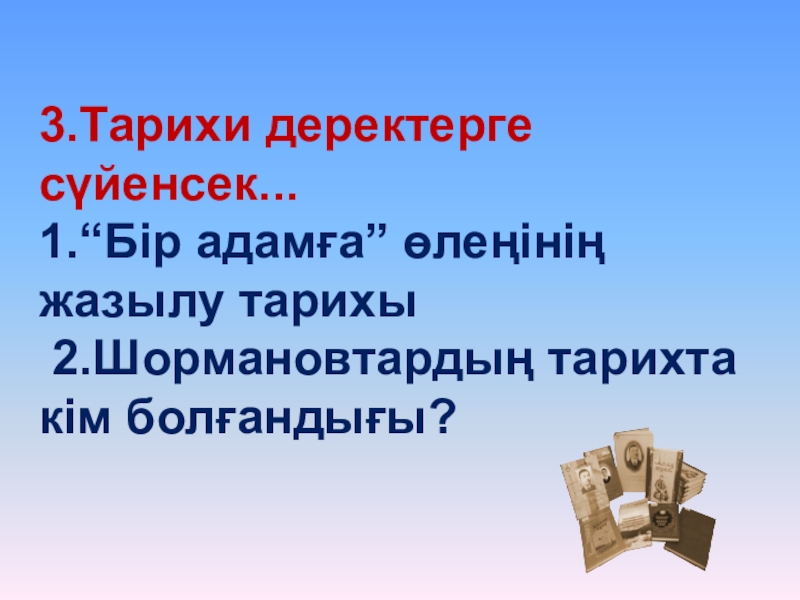 3.Тарихи деректерге сүйенсек...
1.“Бір адамға” өлеңінің жазылу тарихы
2.Шормановтардың тарихта кім болғандығы?